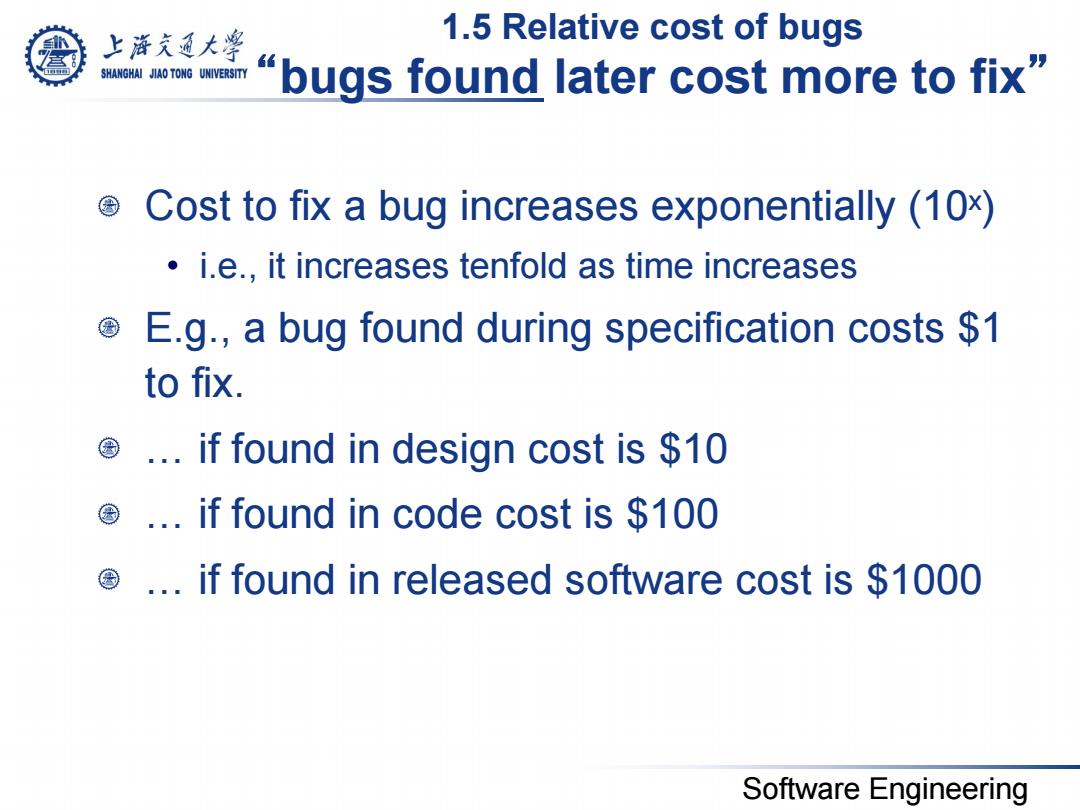 上海交通大学
SHANGHAI JIAO TONG UNIVERSITY

1.5 Relative cost of bugs
“bugs found later cost more to fix”

Cost to fix a bug increases exponentially ($10^x$)

• i.e., it increases tenfold as time increases

E.g., a bug found during specification costs \$1 to fix.

… if found in design cost is \$10

… if found in code cost is \$100

… if found in released software cost is \$1000

Software Engineering